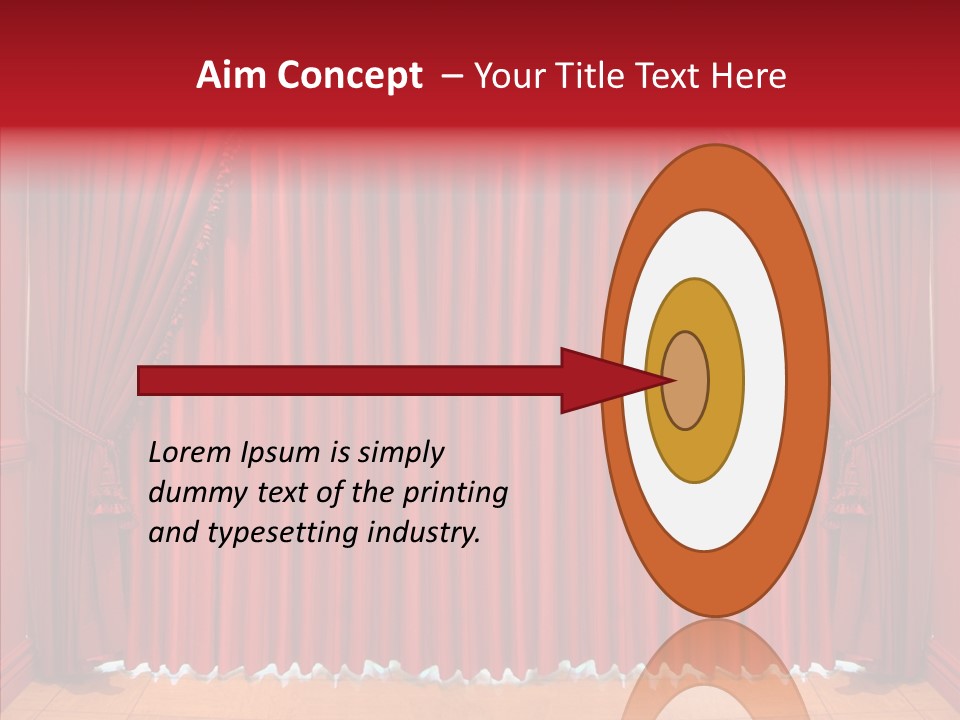 Aim Concept – Your Title Text Here

Lorem Ipsum is simply dummy text of the printing and typesetting industry.